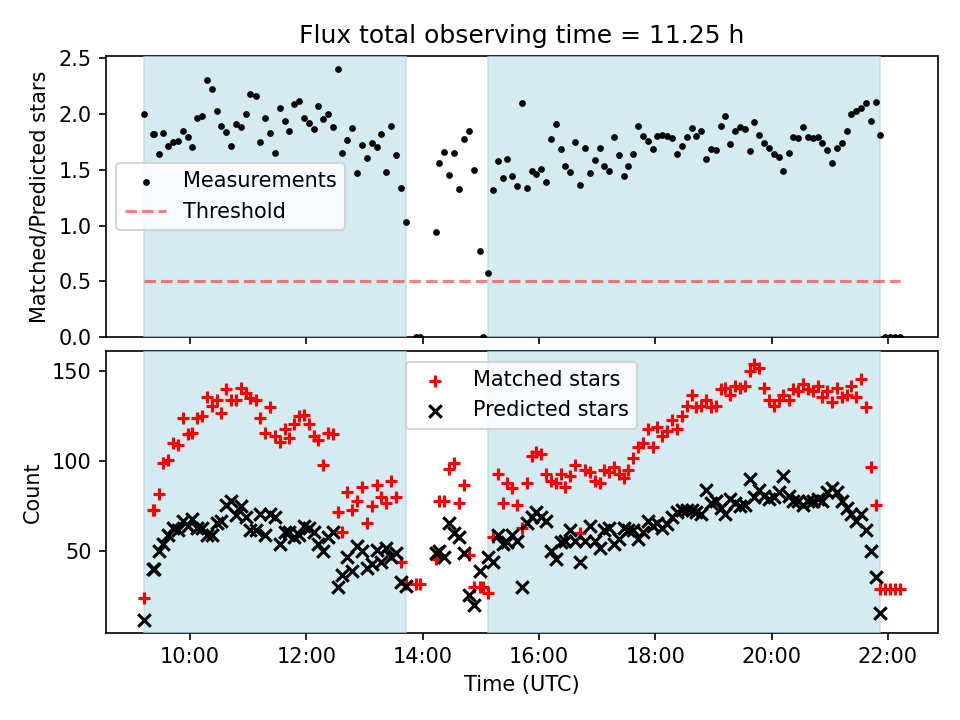 Flux total observing time = 11.25 h

Matched/Predicted stars

2.5
2.0
1.5
1.0
0.5
0.0

Measurements
Threshold

Count

150
100
50

Matched stars
Predicted stars

10:00
12:00
14:00
16:00
18:00
20:00
22:00

Time (UTC)